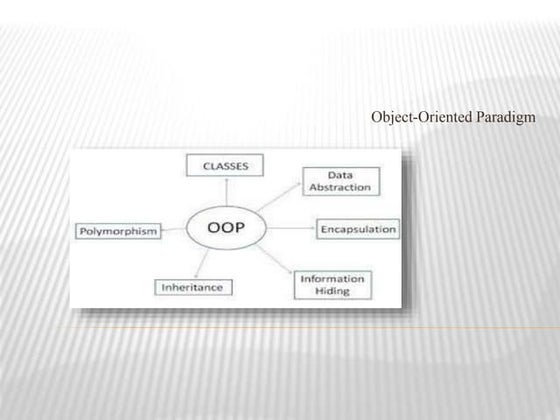 Object-Oriented Paradigm

CLASSES

Data Abstraction

Polymorphism

OOP

Encapsulation

Inheritance

Information Hiding